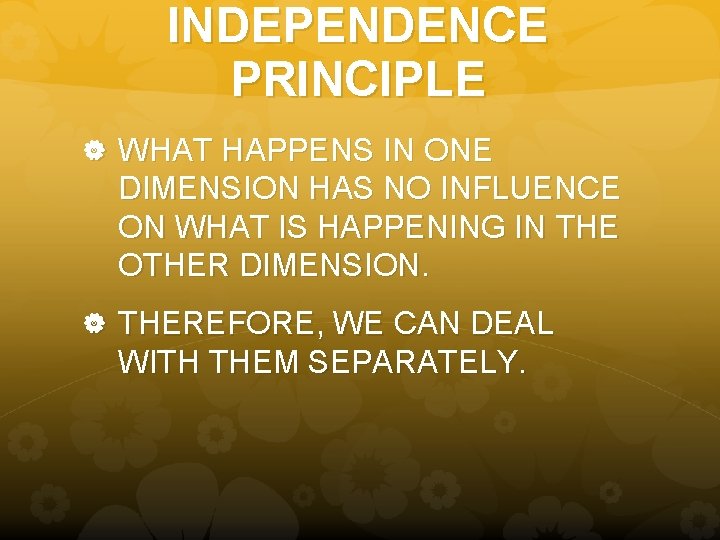 INDEPENDENCE PRINCIPLE

WHAT HAPPENS IN ONE DIMENSION HAS NO INFLUENCE ON WHAT IS HAPPENING IN THE OTHER DIMENSION.

THEREFORE, WE CAN DEAL WITH THEM SEPARATELY.